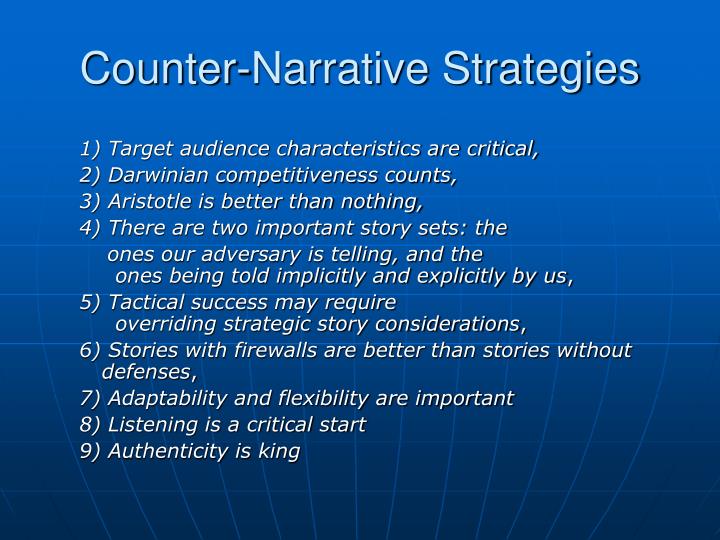 Counter-Narrative Strategies

1) Target audience characteristics are critical,
2) Darwinian competitiveness counts,
3) Aristotle is better than nothing,
4) There are two important story sets: the ones our adversary is telling, and the ones being told implicitly and explicitly by us,
5) Tactical success may require overriding strategic story considerations,
6) Stories with firewalls are better than stories without defenses,
7) Adaptability and flexibility are important
8) Listening is a critical start
9) Authenticity is king